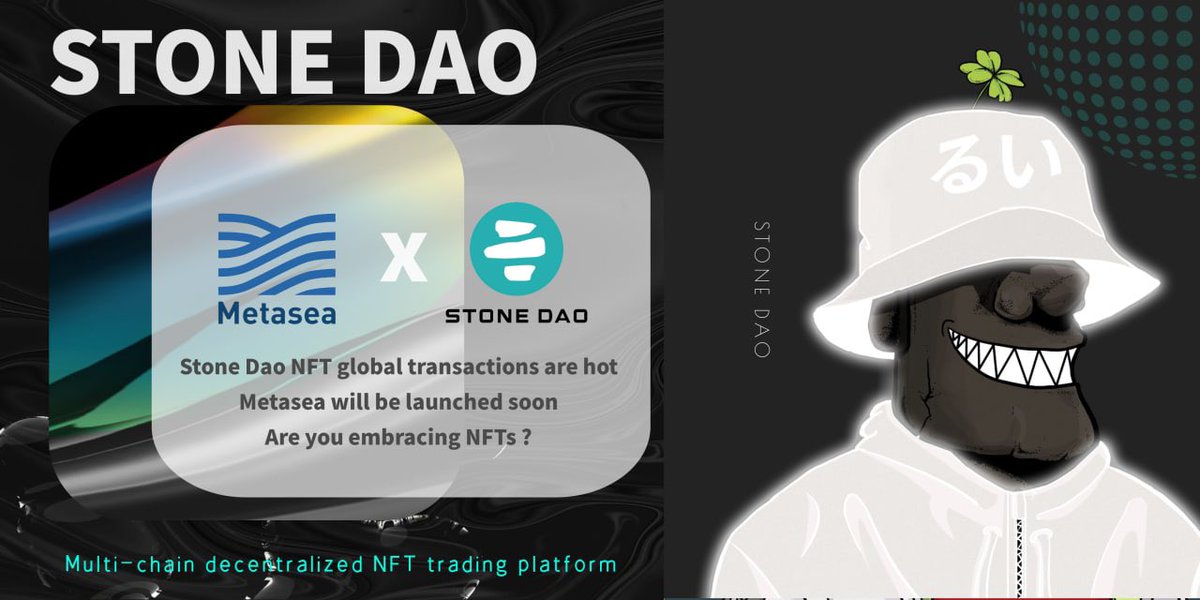 STONE DAO

Metasea X STONE DAO

Stone Dao NFT global transactions are hot
Metasea will be launched soon
Are you embracing NFTs ?

Multi-chain decentralized NFT trading platform

STONE DAO

るい